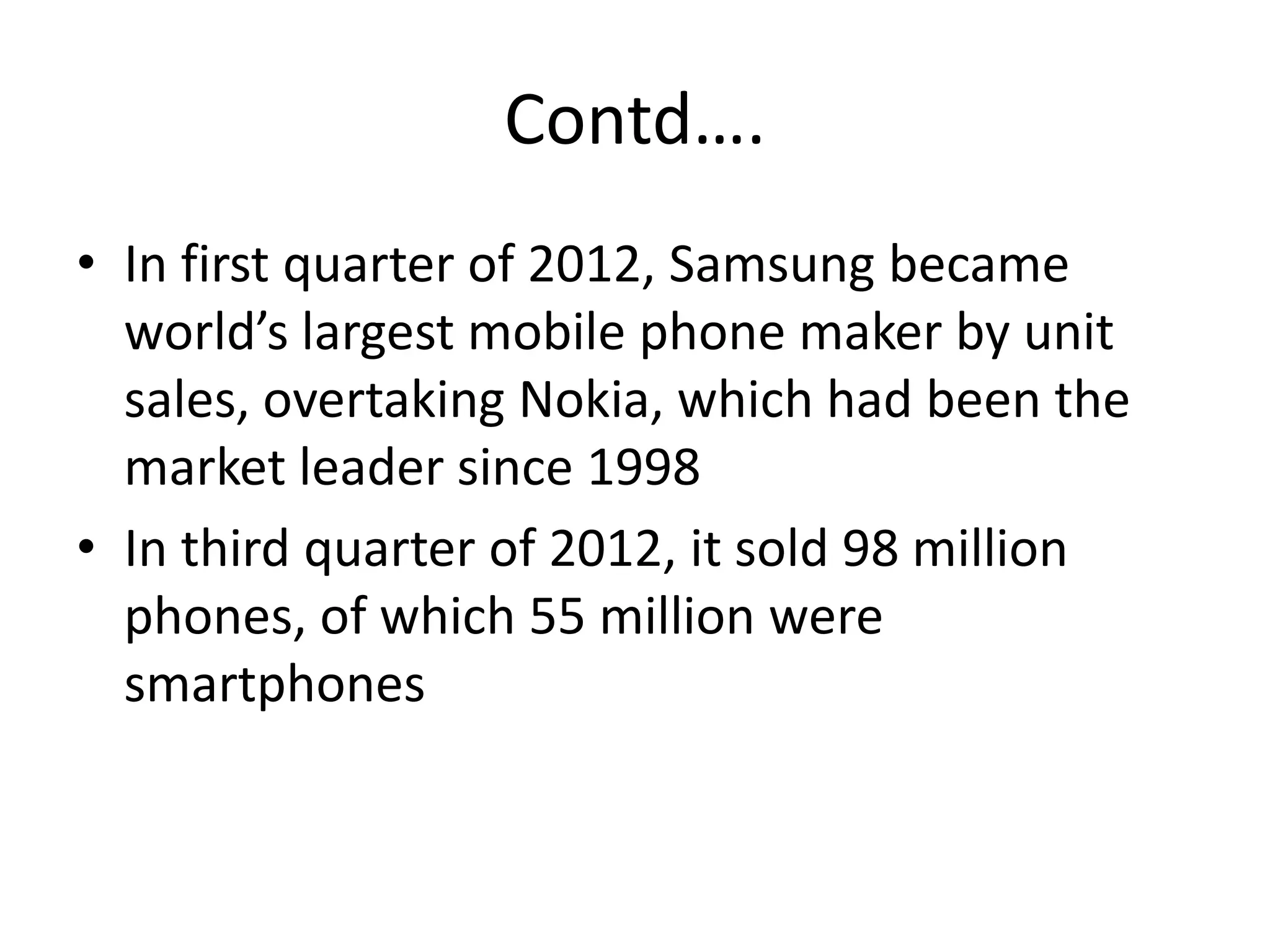 Contd….

• In first quarter of 2012, Samsung became world’s largest mobile phone maker by unit sales, overtaking Nokia, which had been the market leader since 1998

• In third quarter of 2012, it sold 98 million phones, of which 55 million were smartphones